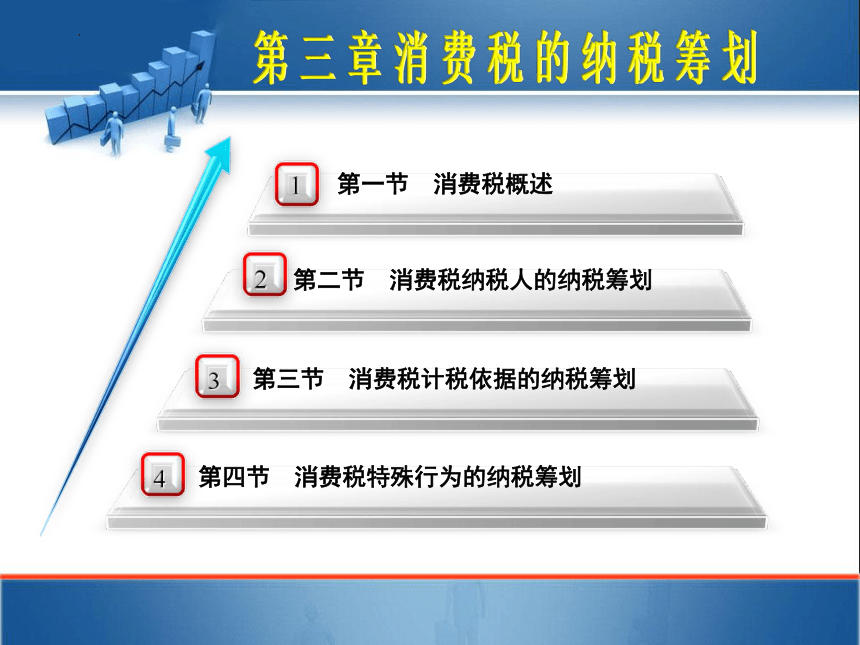 第三章消费税的纳税筹划

1 第一节 消费税概述

2 第二节 消费税纳税人的纳税筹划

3 第三节 消费税计税依据的纳税筹划

4 第四节 消费税特殊行为的纳税筹划